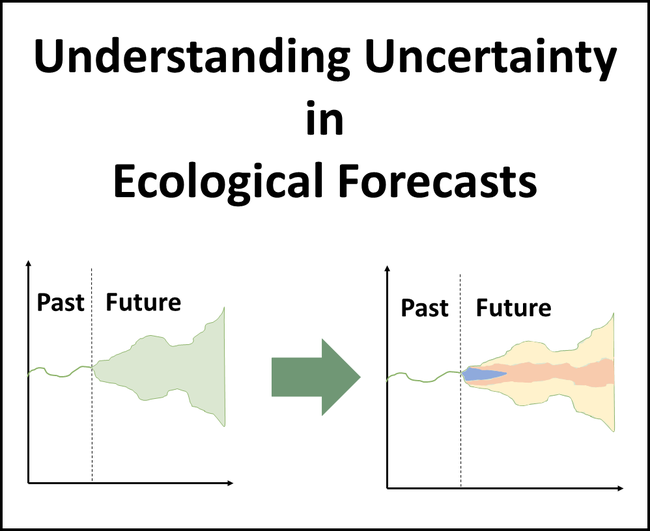 Understanding Uncertainty in Ecological Forecasts

Past Future

Past Future